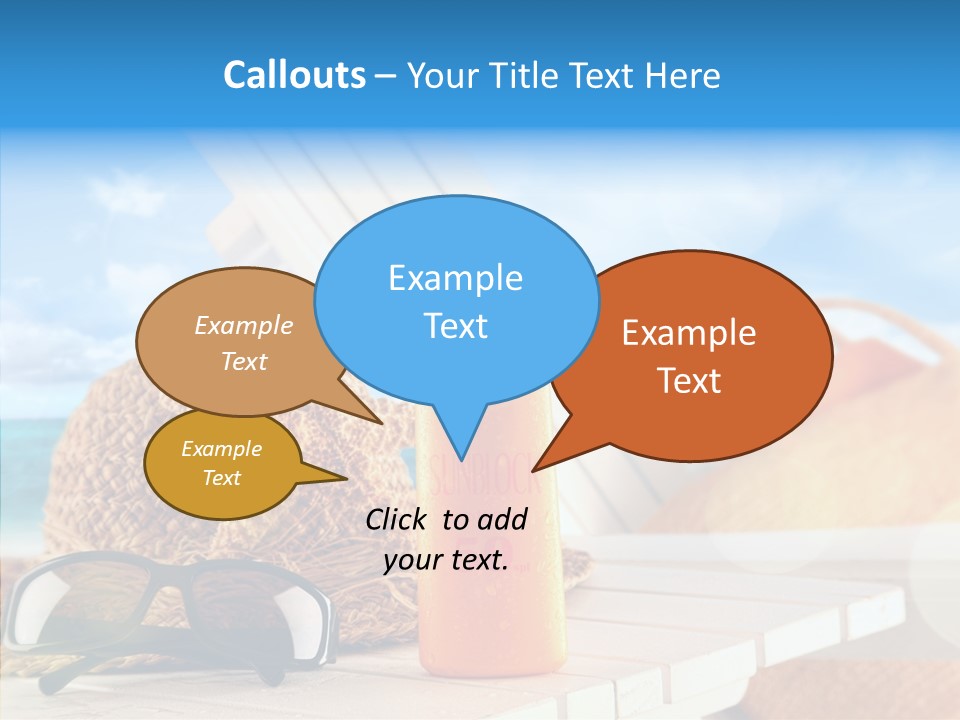 Callouts – Your Title Text Here

Example Text

Example Text

Example Text

Example Text

SUNBLOCK

Click to add your text.